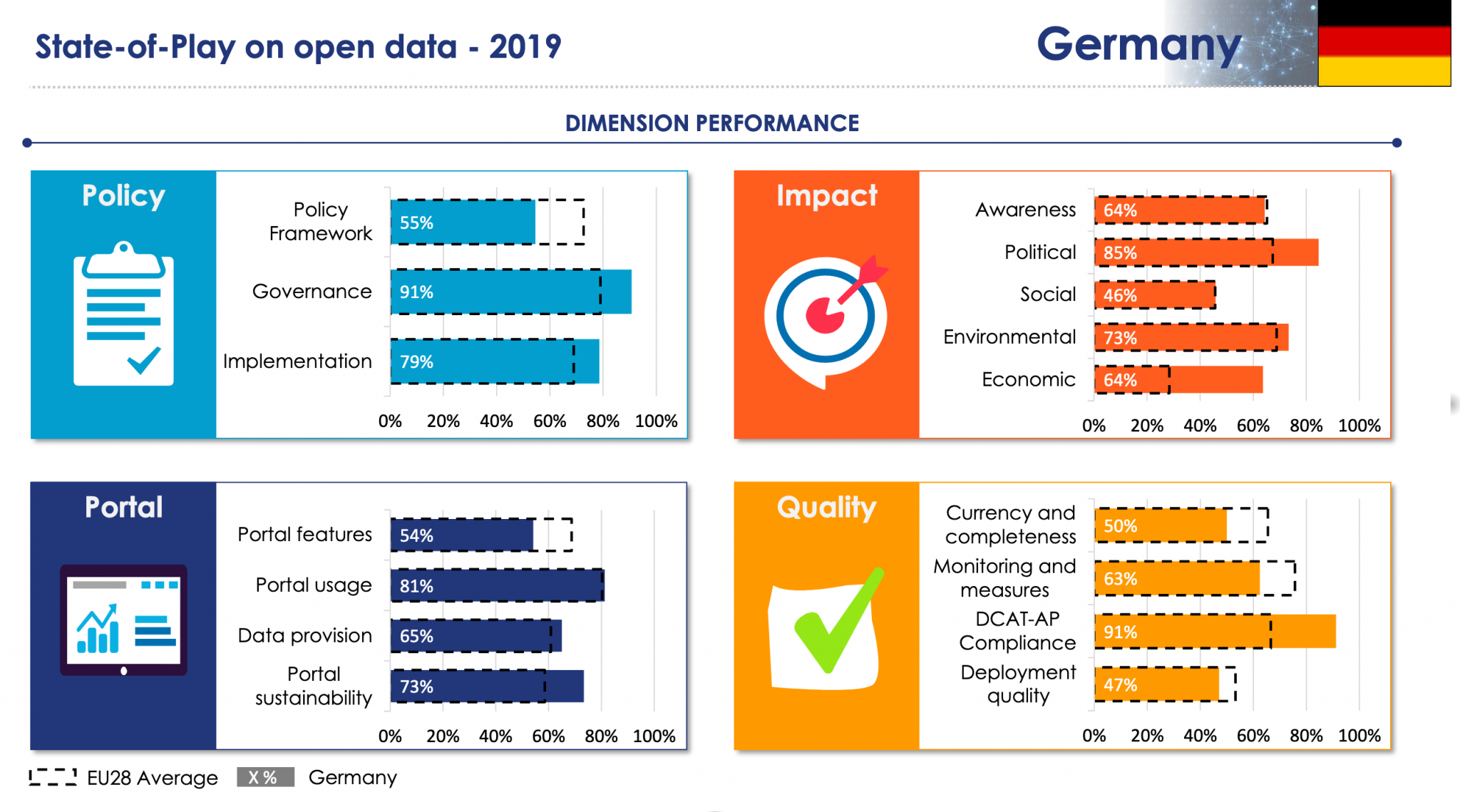 State-of-Play on open data - 2019

Germany

DIMENSION PERFORMANCE

Policy

Policy Framework 55%
Governance 91%
Implementation 79%

0% 20% 40% 60% 80% 100%

Impact

Awareness 64%
Political 85%
Social 46%
Environmental 73%
Economic 64%

0% 20% 40% 60% 80% 100%

Portal

Portal features 54%
Portal usage 81%
Data provision 65%
Portal sustainability 73%

0% 20% 40% 60% 80% 100%

Quality

Currency and completeness 50%
Monitoring and measures 63%
DCAT-AP Compliance 91%
Deployment quality 47%

0% 20% 40% 60% 80% 100%

EU28 Average X % Germany